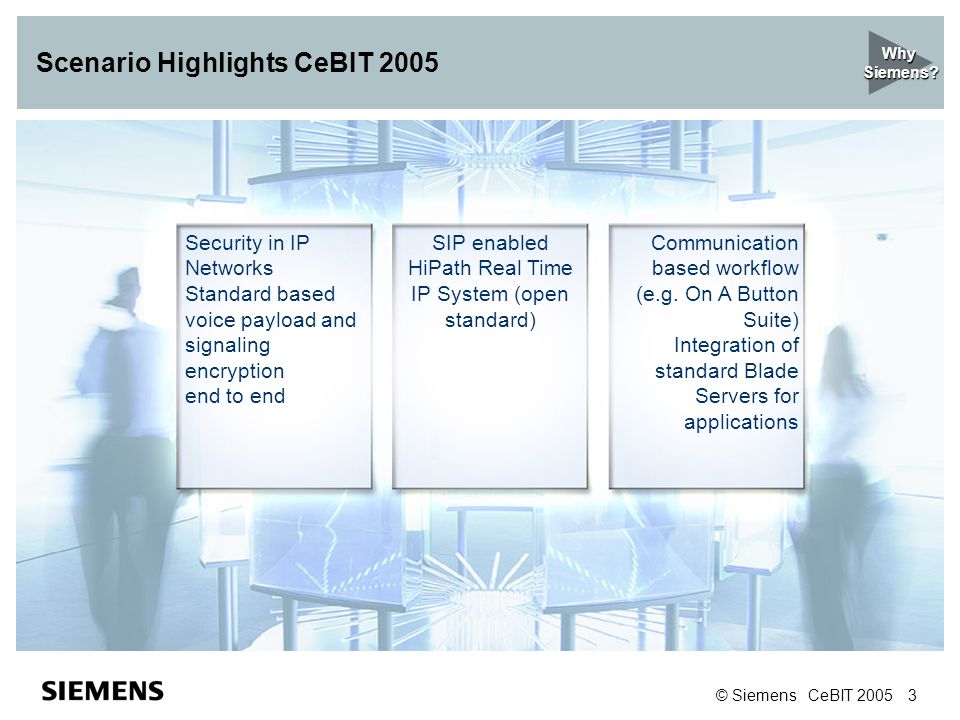 Scenario Highlights CeBIT 2005

Why Siemens?

Security in IP Networks
Standard based voice payload and signaling encryption end to end

SIP enabled HiPath Real Time IP System (open standard)

Communication based workflow (e.g. On A Button Suite)
Integration of standard Blade Servers for applications

SIEMENS

© Siemens CeBIT 2005 3